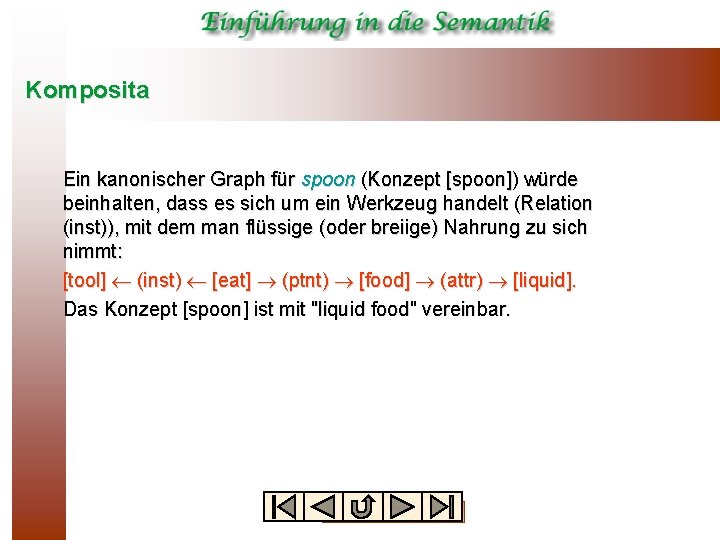 Einführung in die Semantik

Komposita

Ein kanonischer Graph für spoon (Konzept [spoon]) würde beinhalten, dass es sich um ein Werkzeug handelt (Relation (inst)), mit dem man flüssige (oder breiige) Nahrung zu sich nimmt:

[tool] $\leftarrow$ (inst) $\leftarrow$ [eat] $\rightarrow$ (ptnt) $\rightarrow$ [food] $\rightarrow$ (attr) $\rightarrow$ [liquid].

Das Konzept [spoon] ist mit "liquid food" vereinbar.